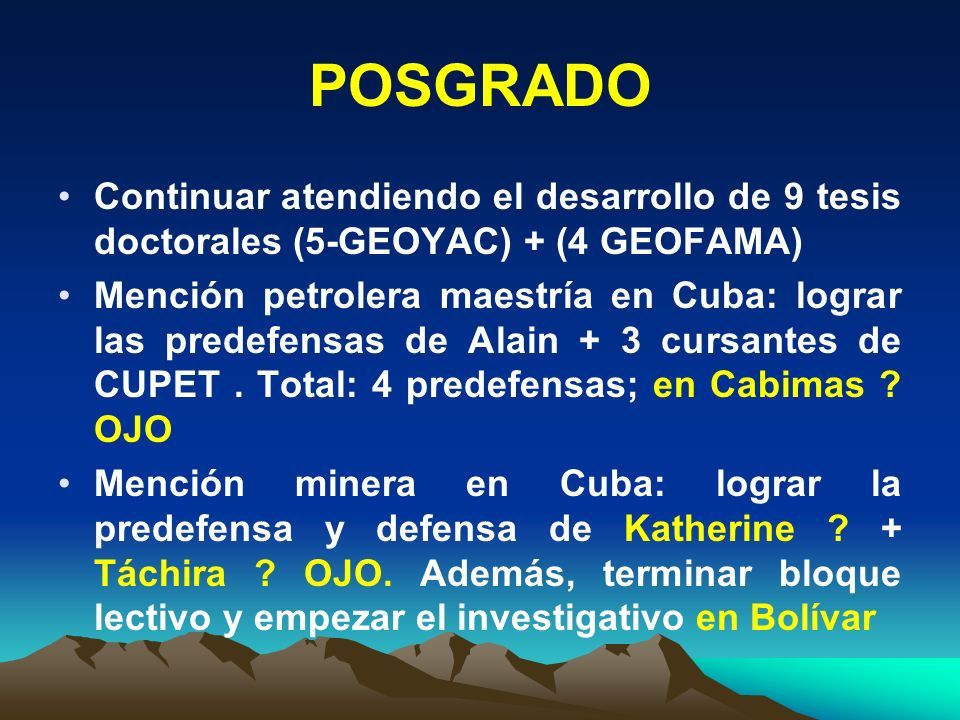 POSGRADO

• Continuar atendiendo el desarrollo de 9 tesis doctorales (5-GEOYAC) + (4 GEOFAMA)

• Mención petrolera maestría en Cuba: lograr las predefensas de Alain + 3 cursantes de CUPET . Total: 4 predefensas; en Cabimas ? OJO

• Mención minera en Cuba: lograr la predefensa y defensa de Katherine ? + Táchira ? OJO. Además, terminar bloque lectivo y empezar el investigativo en Bolívar